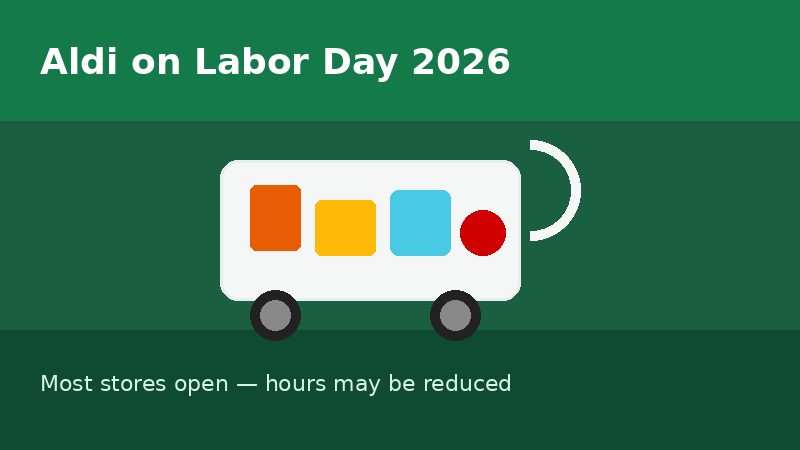 Aldi on Labor Day 2026

Most stores open — hours may be reduced